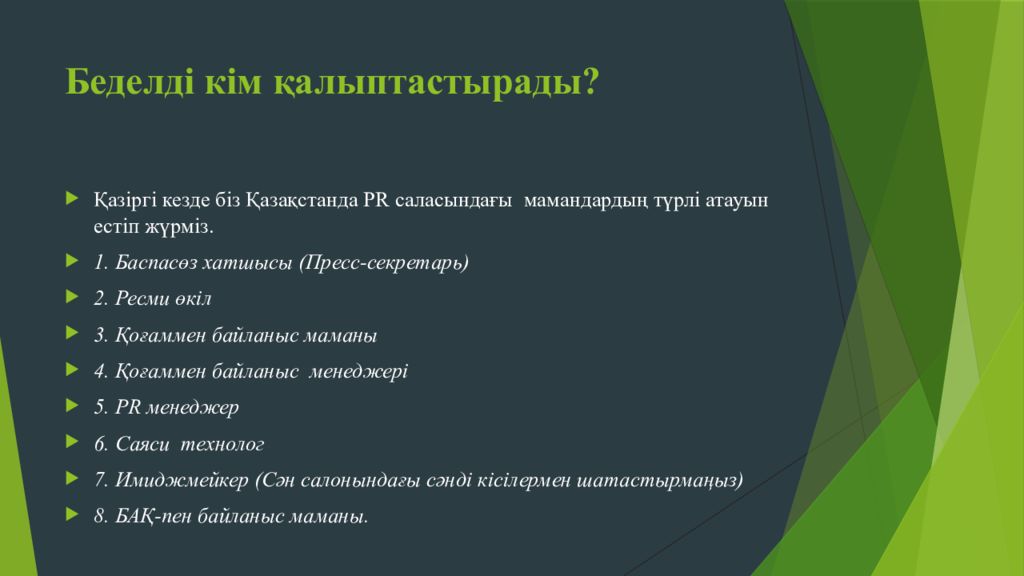 Беделді кім қалыптастырады?

Қазіргі кезде біз Қазақстанда PR саласындағы мамандардың түрлі атауын естіп жүрміз.

1. Баспасөз хатшысы (Пресс-секретарь)

2. Ресми өкіл

3. Қоғаммен байланыс маманы

4. Қоғаммен байланыс менеджері

5. PR менеджер

6. Саяси технолог

7. Имиджмейкер (Сән салонындағы сәнді кісілермен шатастырмаңыз)

8. БАҚ-пен байланыс маманы.